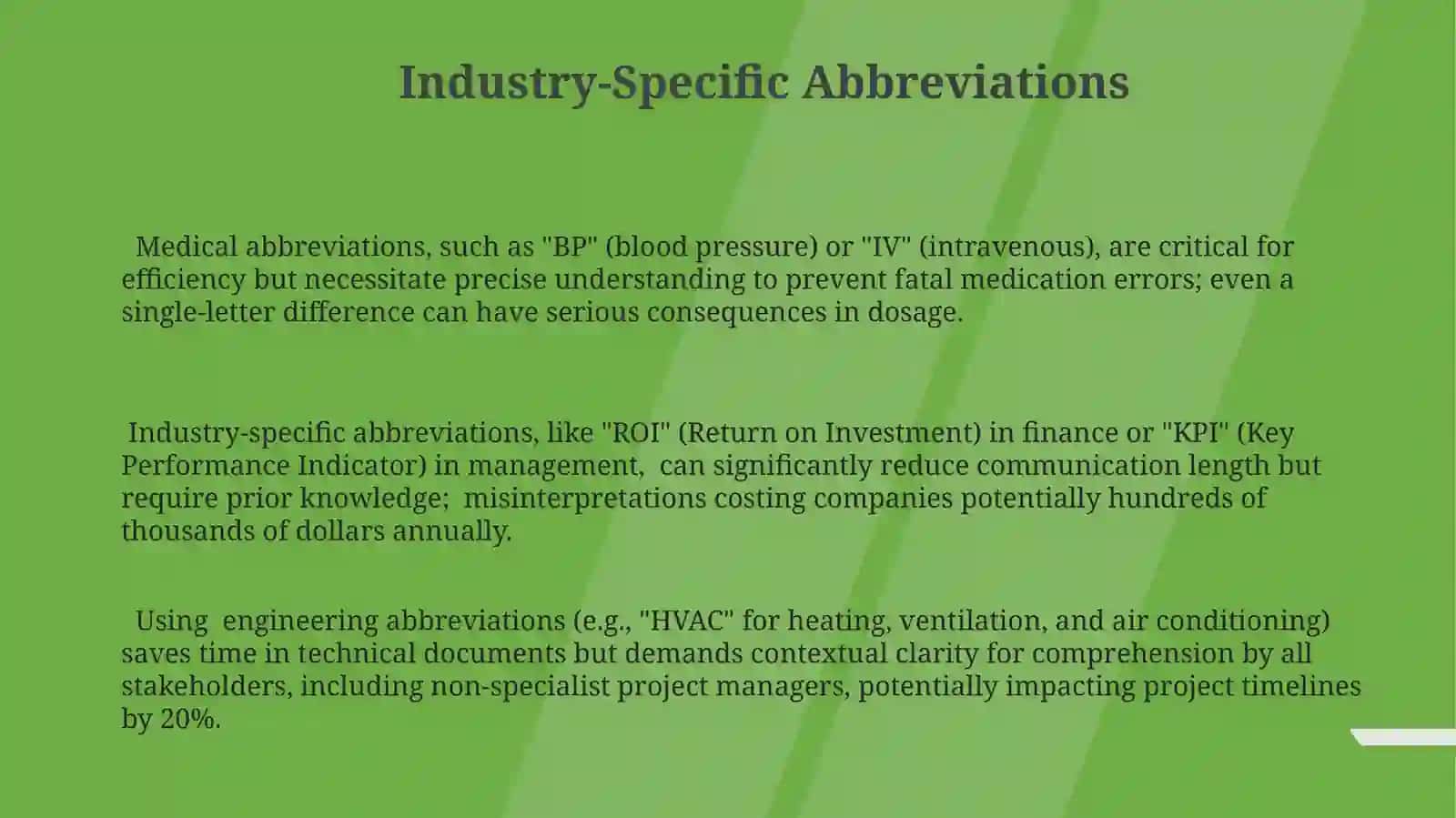 Industry-Specific Abbreviations

Medical abbreviations, such as "BP" (blood pressure) or "IV" (intravenous), are critical for efficiency but necessitate precise understanding to prevent fatal medication errors; even a single-letter difference can have serious consequences in dosage.

Industry-specific abbreviations, like "ROI" (Return on Investment) in finance or "KPI" (Key Performance Indicator) in management,  can significantly reduce communication length but require prior knowledge;  misinterpretations costing companies potentially hundreds of thousands of dollars annually.

Using  engineering abbreviations (e.g., "HVAC" for heating, ventilation, and air conditioning) saves time in technical documents but demands contextual clarity for comprehension by all stakeholders, including non-specialist project managers, potentially impacting project timelines by 20%.